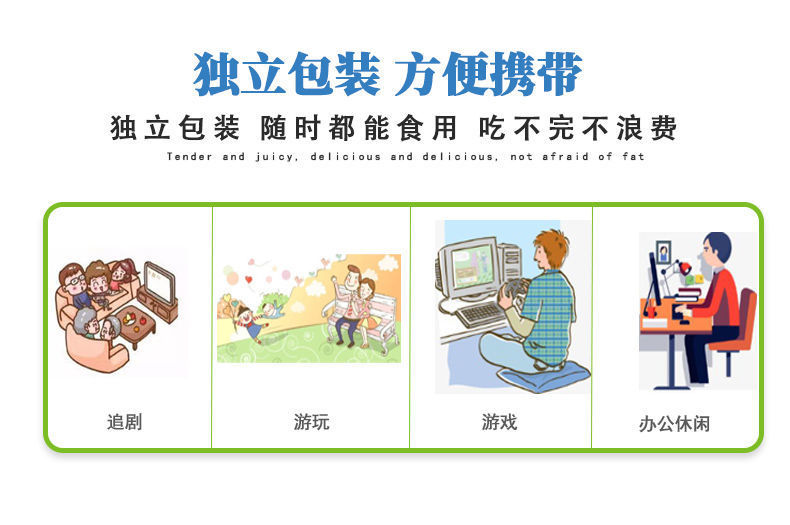 独立包装 方便携带

独立包装 随时都能食用 吃不完不浪费

Tender and juicy, delicious and delicious, not afraid of fat

追剧

游玩

游戏

办公休闲